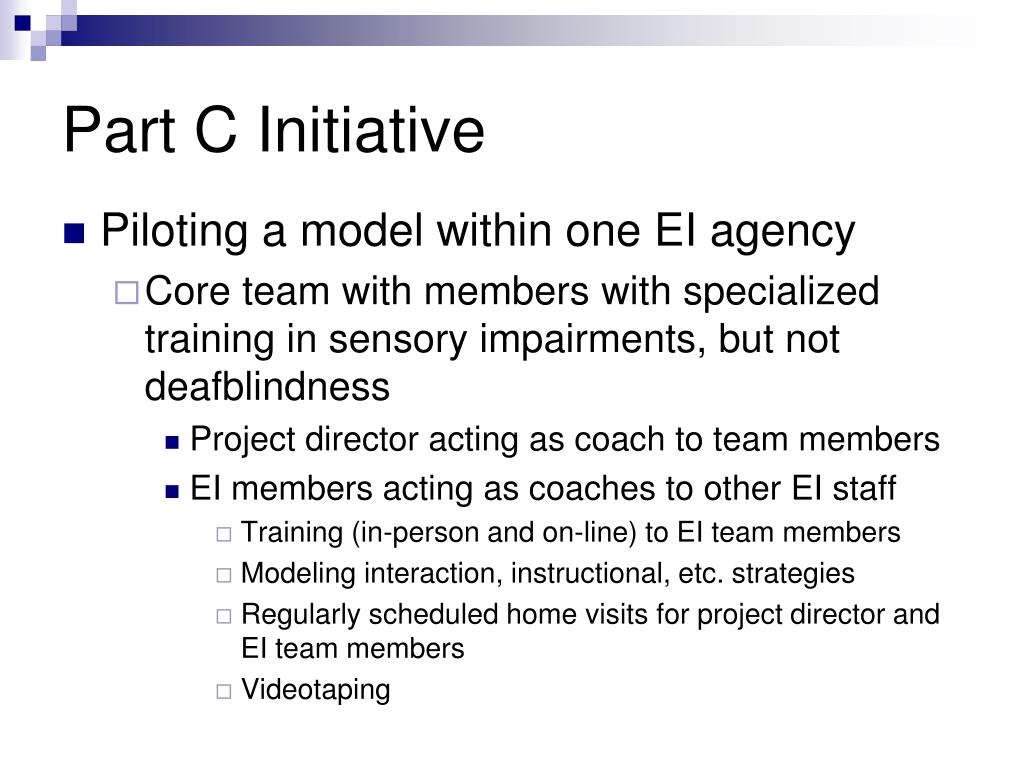 Part C Initiative

Piloting a model within one EI agency

Core team with members with specialized training in sensory impairments, but not deafblindness

Project director acting as coach to team members

EI members acting as coaches to other EI staff

Training (in-person and on-line) to EI team members

Modeling interaction, instructional, etc. strategies

Regularly scheduled home visits for project director and EI team members

Videotaping